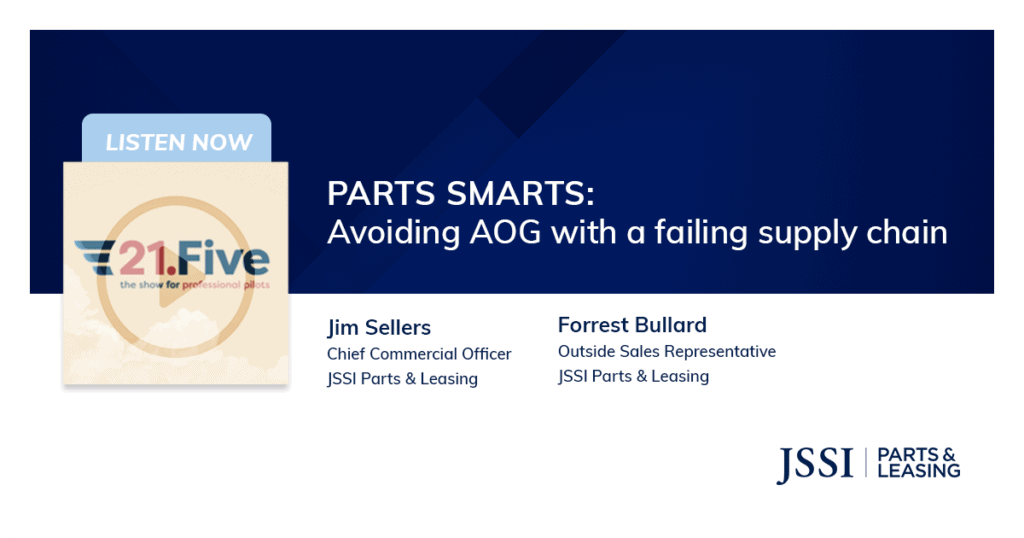 LISTEN NOW

21.Five
the show for professional pilots

PARTS SMARTS:
Avoiding AOG with a failing supply chain

Jim Sellers
Chief Commercial Officer
JSSI Parts & Leasing

Forrest Bullard
Outside Sales Representative
JSSI Parts & Leasing

JSSI | PARTS & LEASING